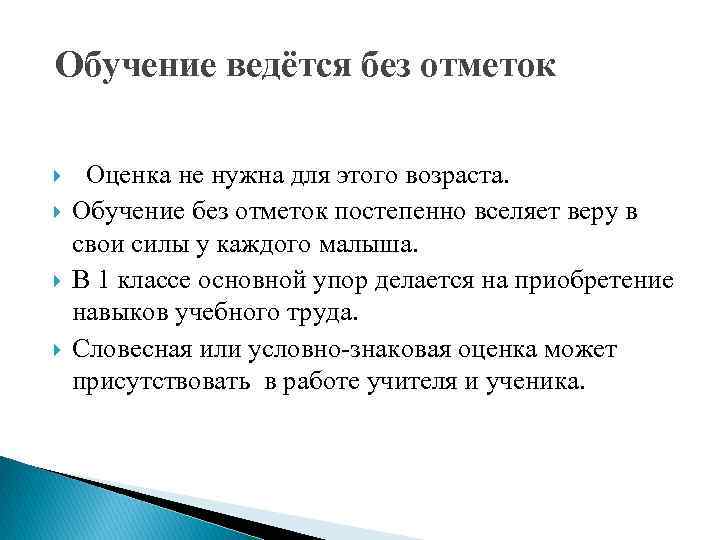 Обучение ведётся без отметок

Оценка не нужна для этого возраста.

Обучение без отметок постепенно вселяет веру в свои силы у каждого малыша.

В 1 классе основной упор делается на приобретение навыков учебного труда.

Словесная или условно-знаковая оценка может присутствовать в работе учителя и ученика.